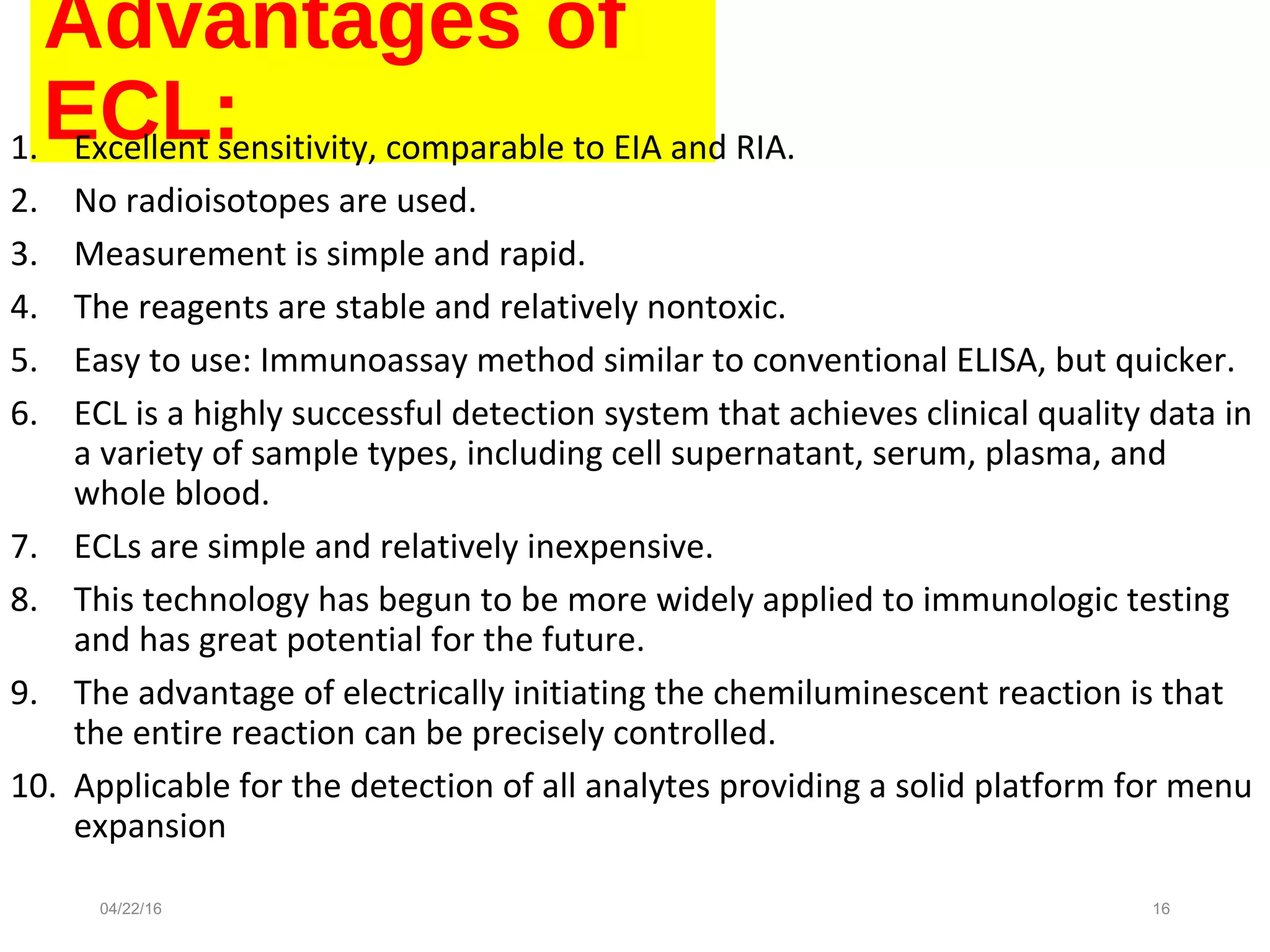 Advantages of ECL:

1. Excellent sensitivity, comparable to EIA and RIA.
2. No radioisotopes are used.
3. Measurement is simple and rapid.
4. The reagents are stable and relatively nontoxic.
5. Easy to use: Immunoassay method similar to conventional ELISA, but quicker.
6. ECL is a highly successful detection system that achieves clinical quality data in a variety of sample types, including cell supernatant, serum, plasma, and whole blood.
7. ECLs are simple and relatively inexpensive.
8. This technology has begun to be more widely applied to immunologic testing and has great potential for the future.
9. The advantage of electrically initiating the chemiluminescent reaction is that the entire reaction can be precisely controlled.
10. Applicable for the detection of all analytes providing a solid platform for menu expansion

04/22/16

16